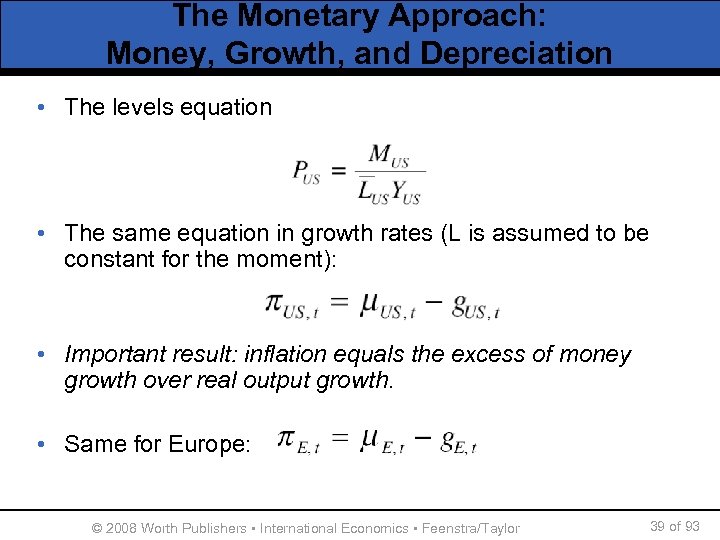 The Monetary Approach:
Money, Growth, and Depreciation

• The levels equation

$P_{US} = \frac{M_{US}}{\bar{L}_{US} Y_{US}}$

• The same equation in growth rates (L is assumed to be constant for the moment):

$\pi_{US,t} = \mu_{US,t} - g_{US,t}$

• Important result: inflation equals the excess of money growth over real output growth.

• Same for Europe: $\pi_{E,t} = \mu_{E,t} - g_{E,t}$

© 2008 Worth Publishers ▪ International Economics ▪ Feenstra/Taylor

39 of 93